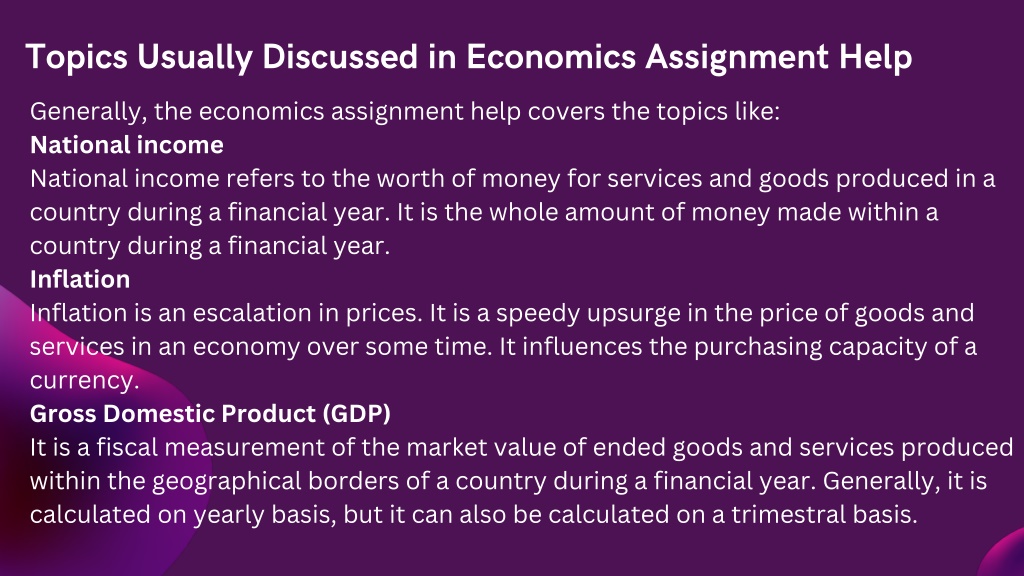 Topics Usually Discussed in Economics Assignment Help

Generally, the economics assignment help covers the topics like:

National income

National income refers to the worth of money for services and goods produced in a country during a financial year. It is the whole amount of money made within a country during a financial year.

Inflation

Inflation is an escalation in prices. It is a speedy upsurge in the price of goods and services in an economy over some time. It influences the purchasing capacity of a currency.

Gross Domestic Product (GDP)

It is a fiscal measurement of the market value of ended goods and services produced within the geographical borders of a country during a financial year. Generally, it is calculated on yearly basis, but it can also be calculated on a trimestral basis.